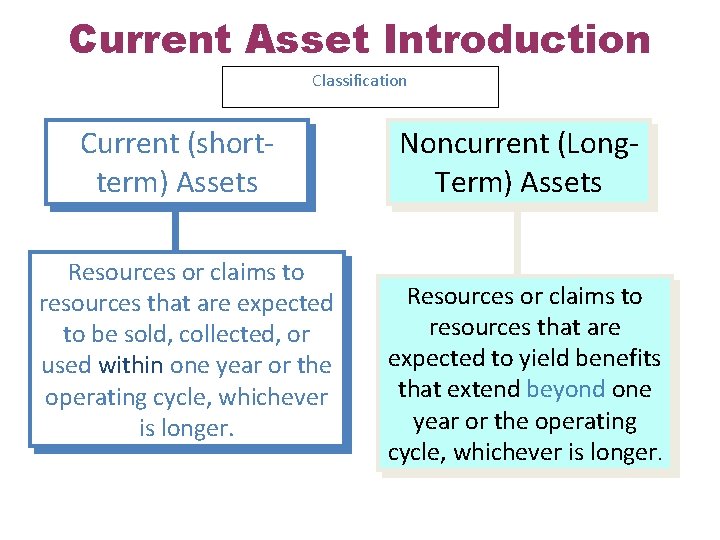 Current Asset Introduction

Classification

Current (short-term) Assets

Resources or claims to resources that are expected to be sold, collected, or used within one year or the operating cycle, whichever is longer.

Noncurrent (Long-Term) Assets

Resources or claims to resources that are expected to yield benefits that extend beyond one year or the operating cycle, whichever is longer.